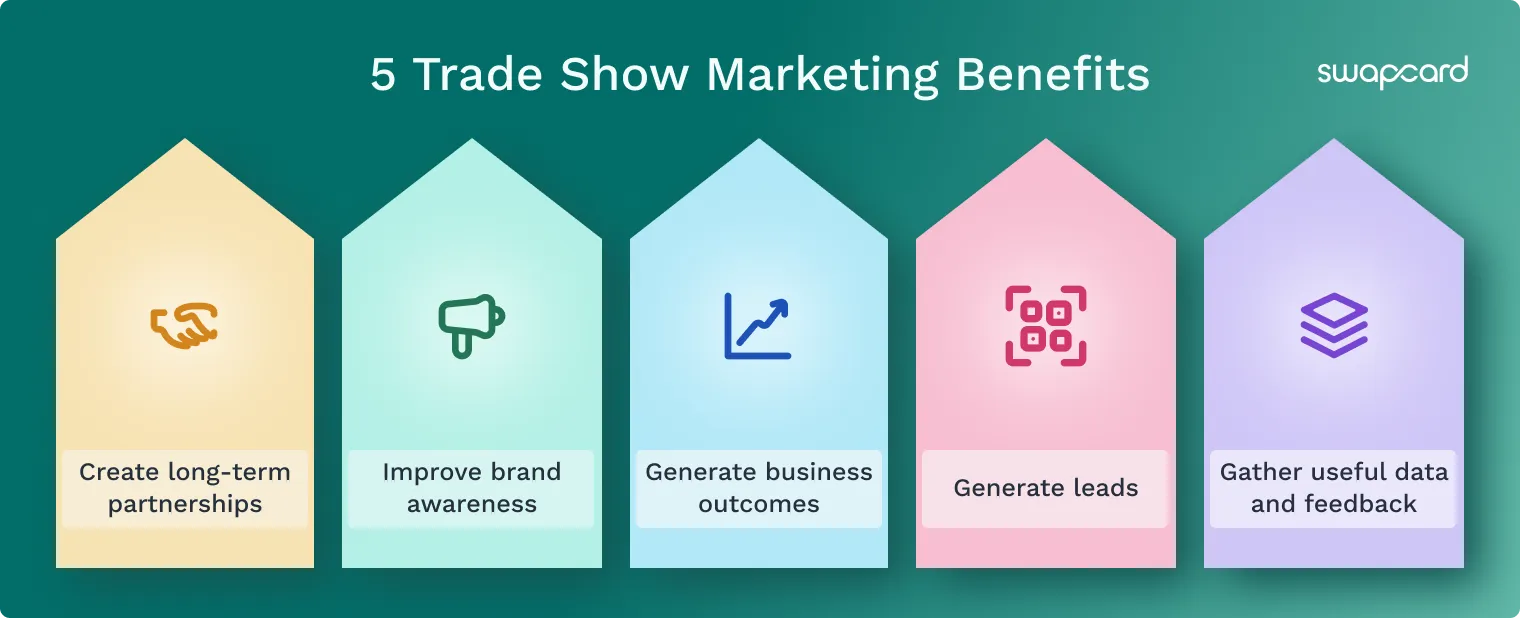 5 Trade Show Marketing Benefits

swapcard

Create long-term partnerships

Improve brand awareness

Generate business outcomes

Generate leads

Gather useful data and feedback